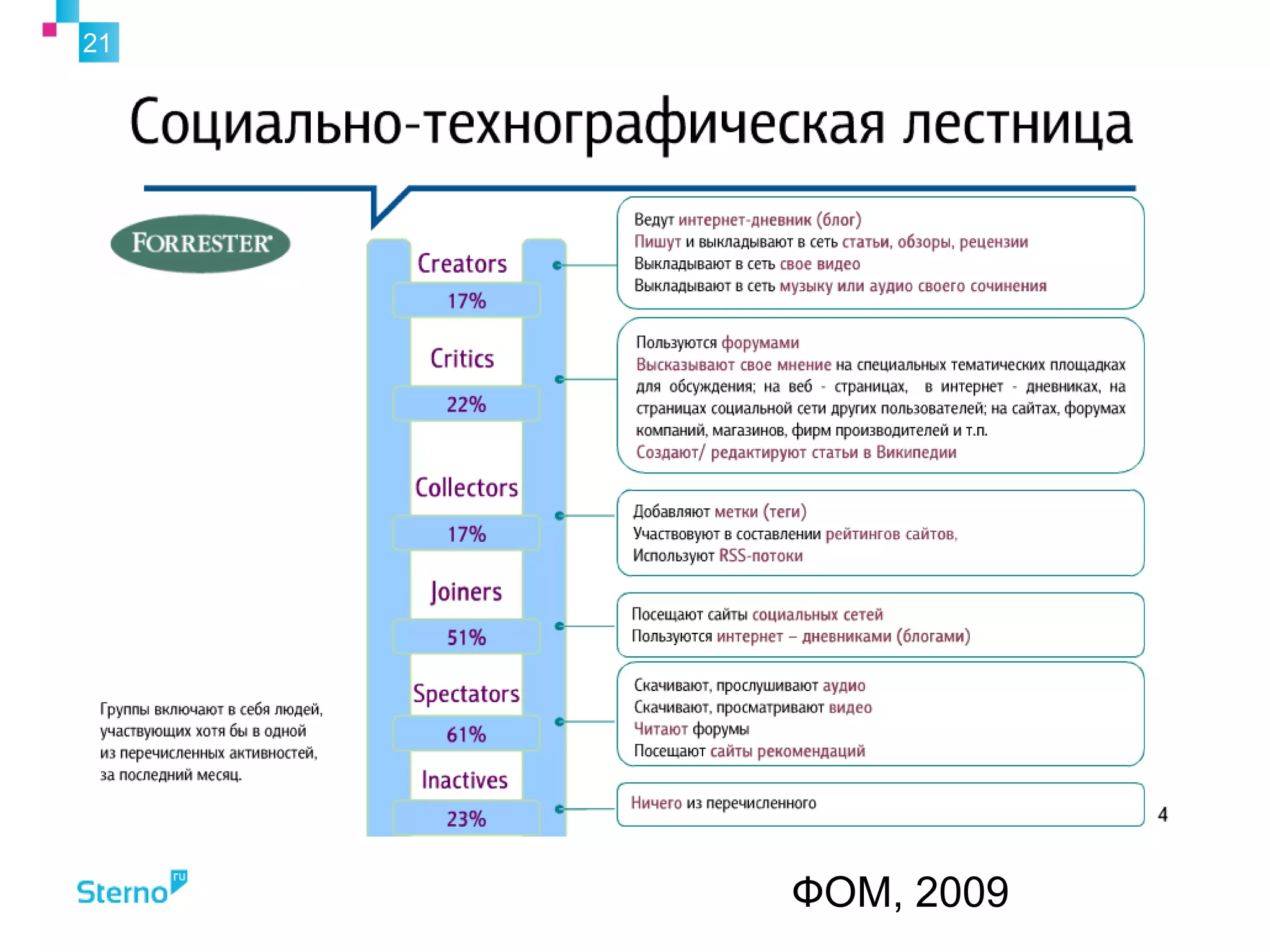 21

Социально-технографическая лестница

FORRESTER

Creators
17%

Critics
22%

Collectors
17%

Joiners
51%

Spectators
61%

Inactives
23%

Ведут интернет-дневник (блог)
Пишут и выкладывают в сеть статьи, обзоры, рецензии
Выкладывают в сеть свое видео
Выкладывают в сеть музыку или аудио своего сочинения

Пользуются форумами
Высказывают свое мнение на специальных тематических площадках для обсуждения; на веб - страницах, в интернет - дневниках, на страницах социальной сети других пользователей; на сайтах, форумах компаний, магазинов, фирм производителей и т.п.
Создают/ редактируют статьи в Википедии

Добавляют метки (теги)
Участвуют в составлении рейтингов сайтов,
Используют RSS-потоки

Посещают сайты социальных сетей
Пользуются интернет – дневниками (блогами)

Скачивают, прослушивают аудио
Скачивают, просматривают видео
Читают форумы
Посещают сайты рекомендаций

Ничего из перечисленного

4

Группы включают в себя людей, участвующих хотя бы в одной из перечисленных активностей, за последний месяц.

Sterno ru

ФОМ, 2009